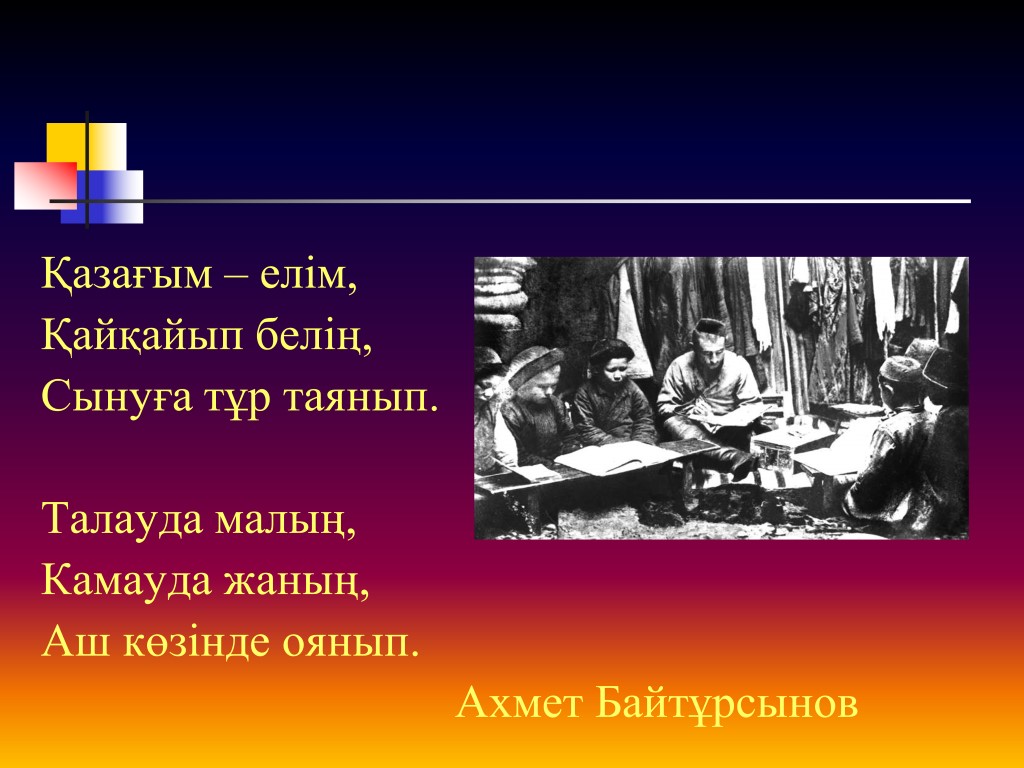 Қазағым – елім,
Қайқайып белің,
Сынуға тұр таянып.

Талауда малың,
Камауда жаның,
Аш көзінде оянып.

Ахмет Байтұрсынов